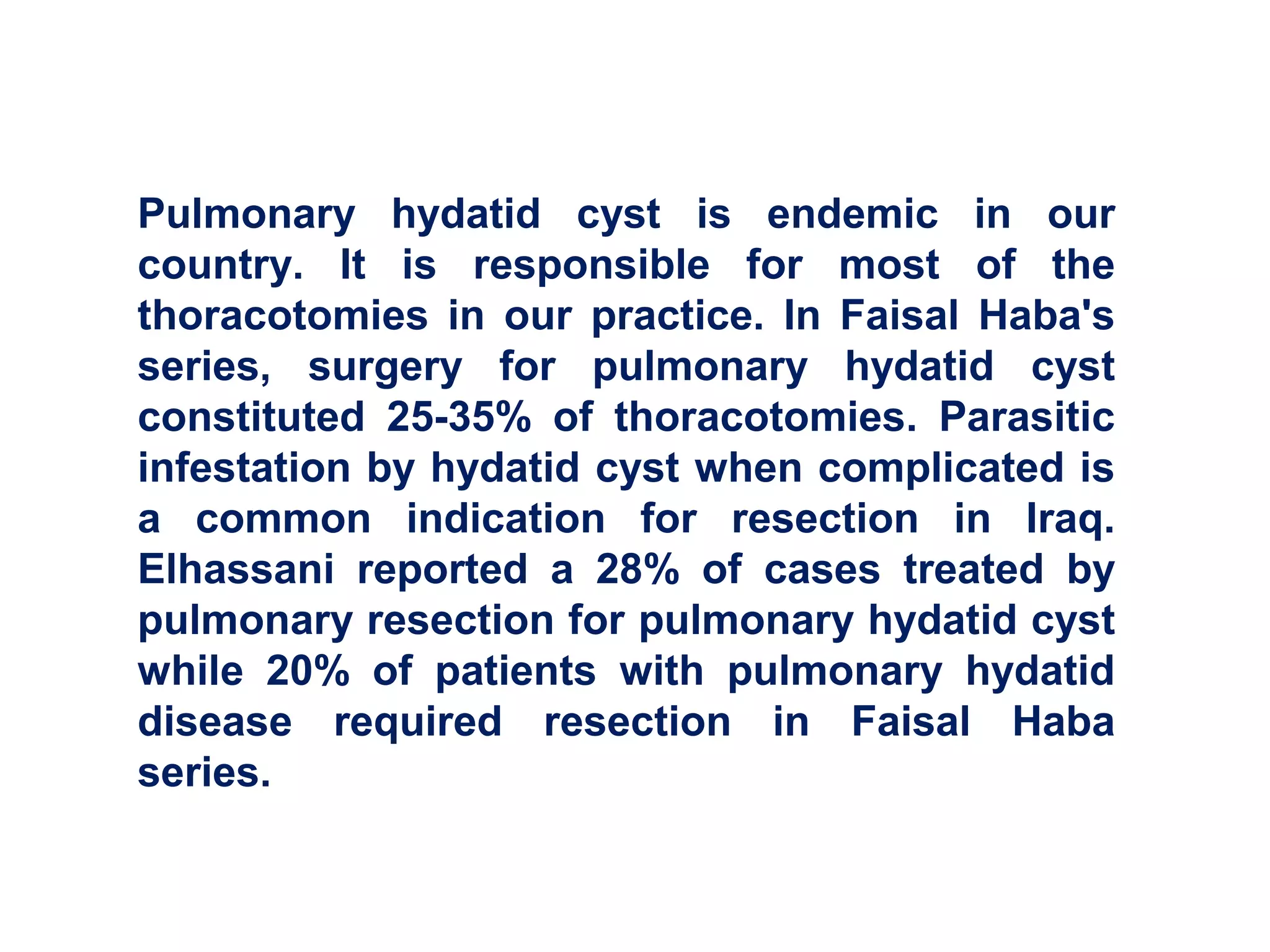 Pulmonary hydatid cyst is endemic in our country. It is responsible for most of the thoracotomies in our practice. In Faisal Haba's series, surgery for pulmonary hydatid cyst constituted 25-35% of thoracotomies. Parasitic infestation by hydatid cyst when complicated is a common indication for resection in Iraq. Elhassani reported a 28% of cases treated by pulmonary resection for pulmonary hydatid cyst while 20% of patients with pulmonary hydatid disease required resection in Faisal Haba series.